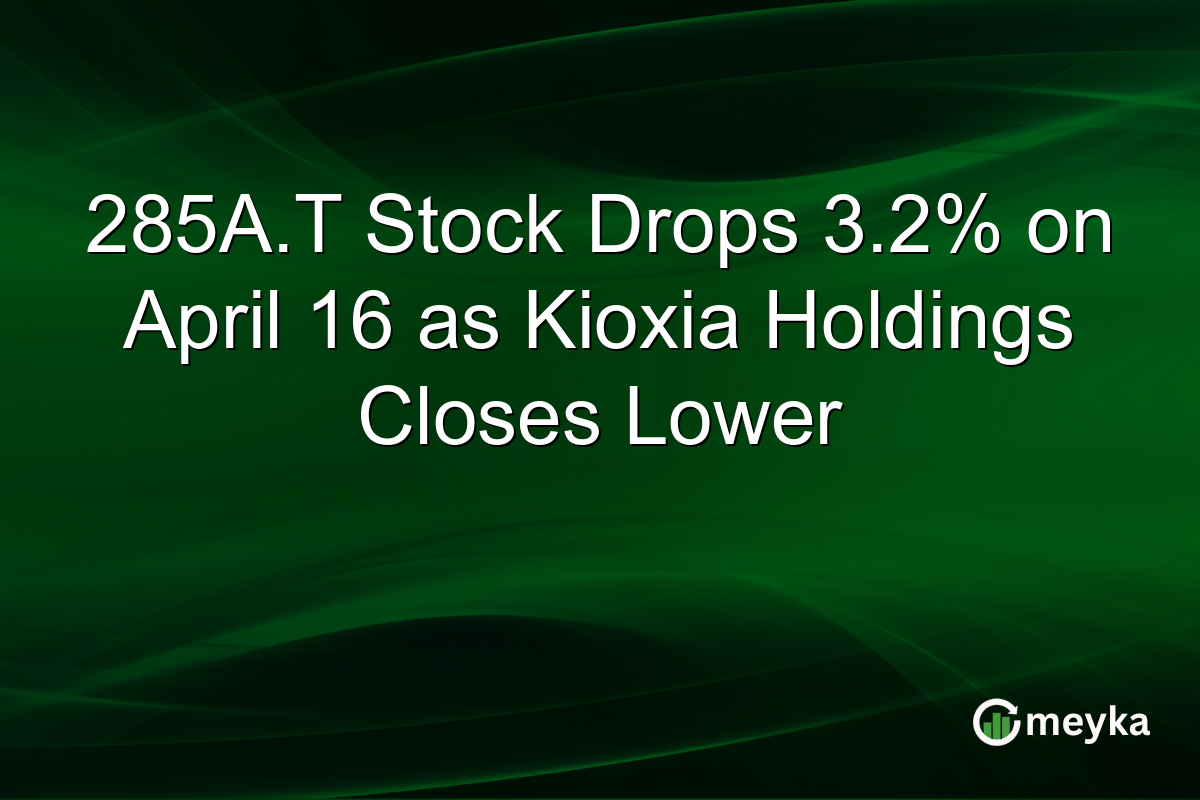 285A.T Stock Drops 3.2% on April 16 as Kioxia Holdings Closes Lower

meyka